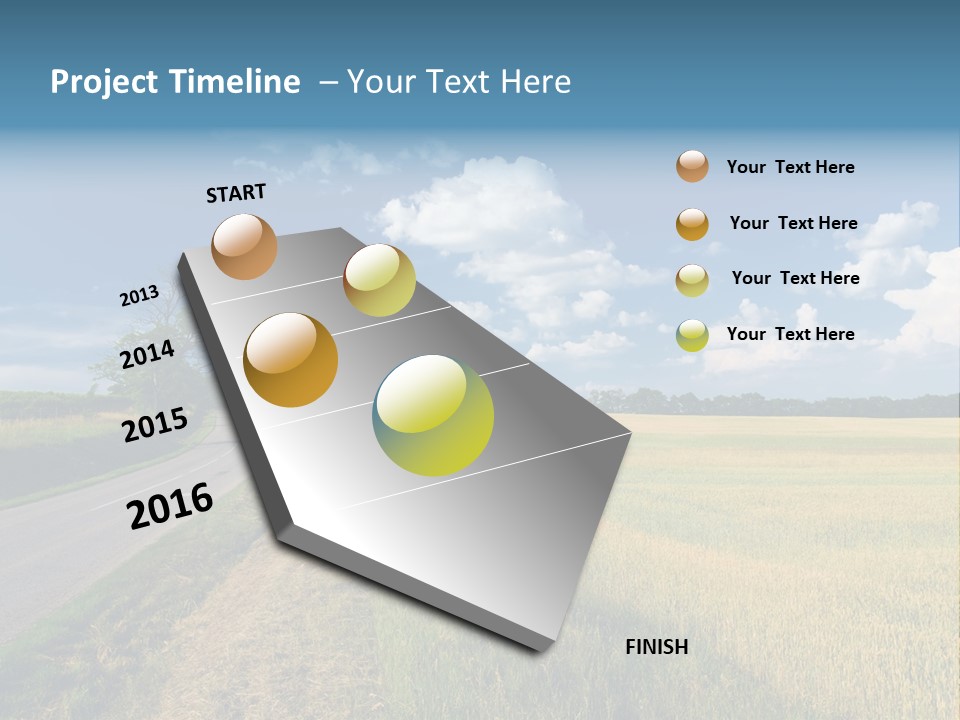 Project Timeline – Your Text Here

START

2013

2014

2015

2016

FINISH

Your Text Here

Your Text Here

Your Text Here

Your Text Here